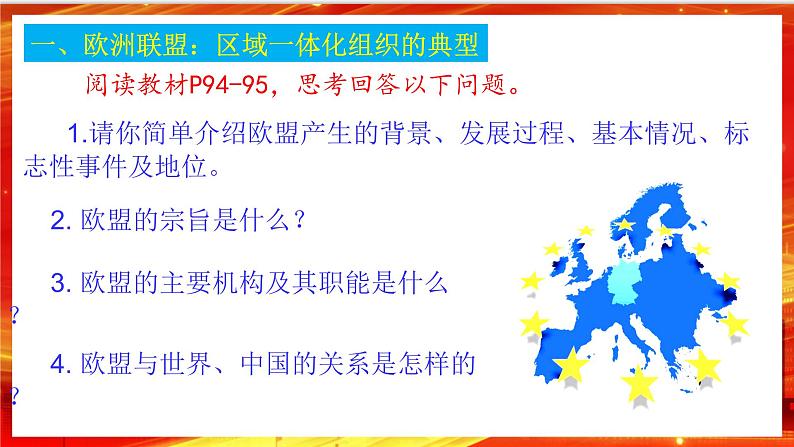 一、欧洲联盟：区域一体化组织的典型

阅读教材P94-95，思考回答以下问题。

1.请你简单介绍欧盟产生的背景、发展过程、基本情况、标志性事件及地位。

2. 欧盟的宗旨是什么？

3. 欧盟的主要机构及其职能是什么？

4. 欧盟与世界、中国的关系是怎样的？